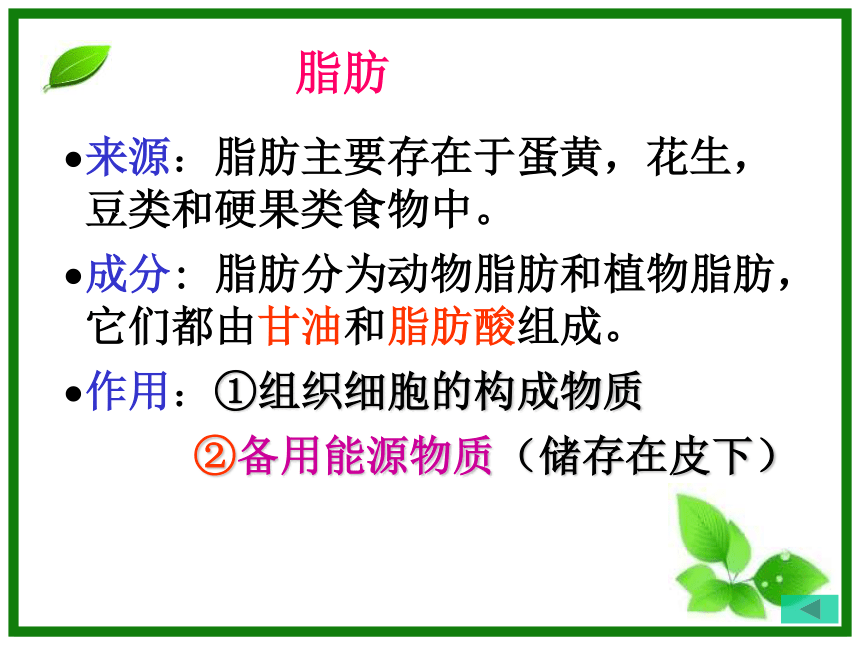 脂肪

•来源：脂肪主要存在于蛋黄，花生，豆类和硬果类食物中。

•成分：脂肪分为动物脂肪和植物脂肪，它们都由甘油和脂肪酸组成。

•作用：①组织细胞的构成物质

②备用能源物质（储存在皮下）